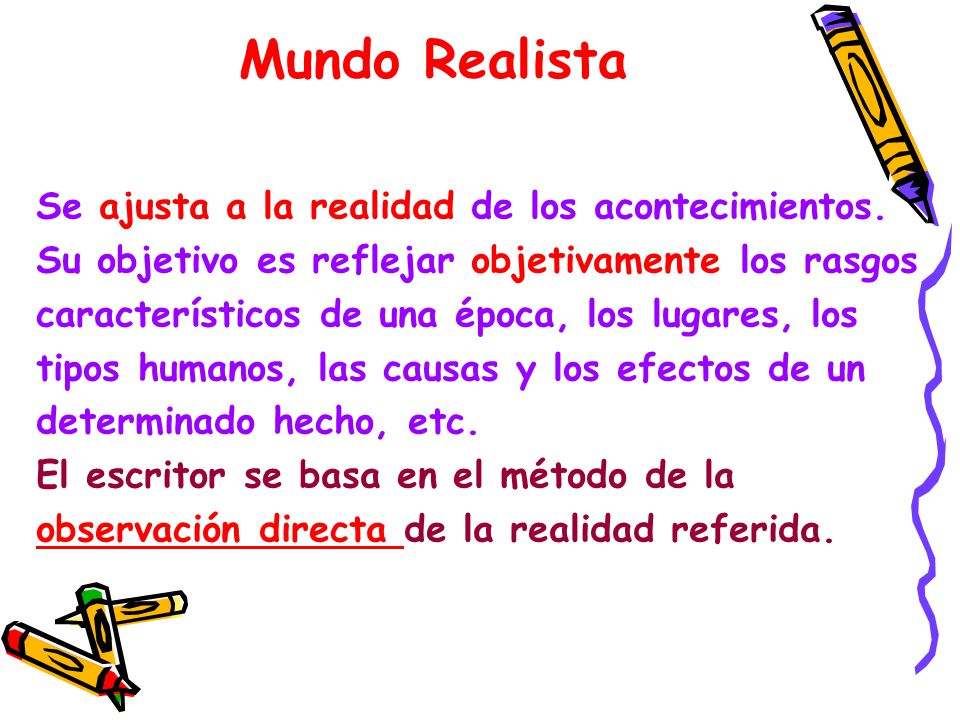 Mundo Realista

Se ajusta a la realidad de los acontecimientos. Su objetivo es reflejar objetivamente los rasgos característicos de una época, los lugares, los tipos humanos, las causas y los efectos de un determinado hecho, etc.
El escritor se basa en el método de la observación directa de la realidad referida.